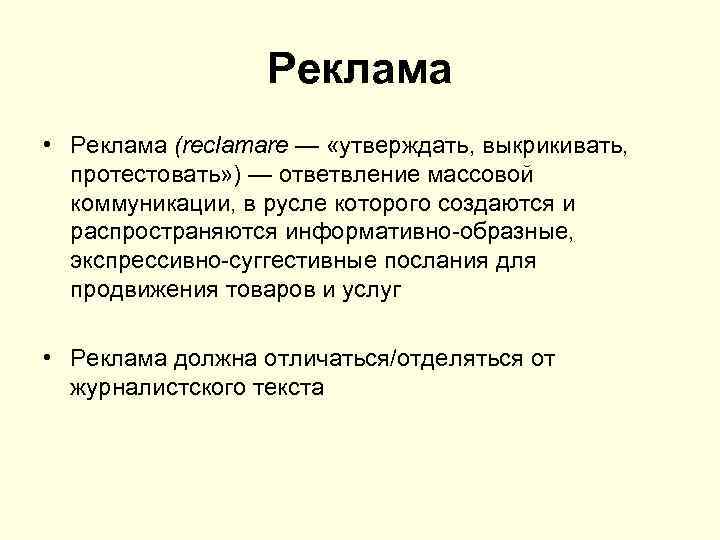 Реклама

• Реклама (reclamare — «утверждать, выкрикивать, протестовать») — ответвление массовой коммуникации, в русле которого создаются и распространяются информативно-образные, экспрессивно-суггестивные послания для продвижения товаров и услуг

• Реклама должна отличаться/отделяться от журналистского текста